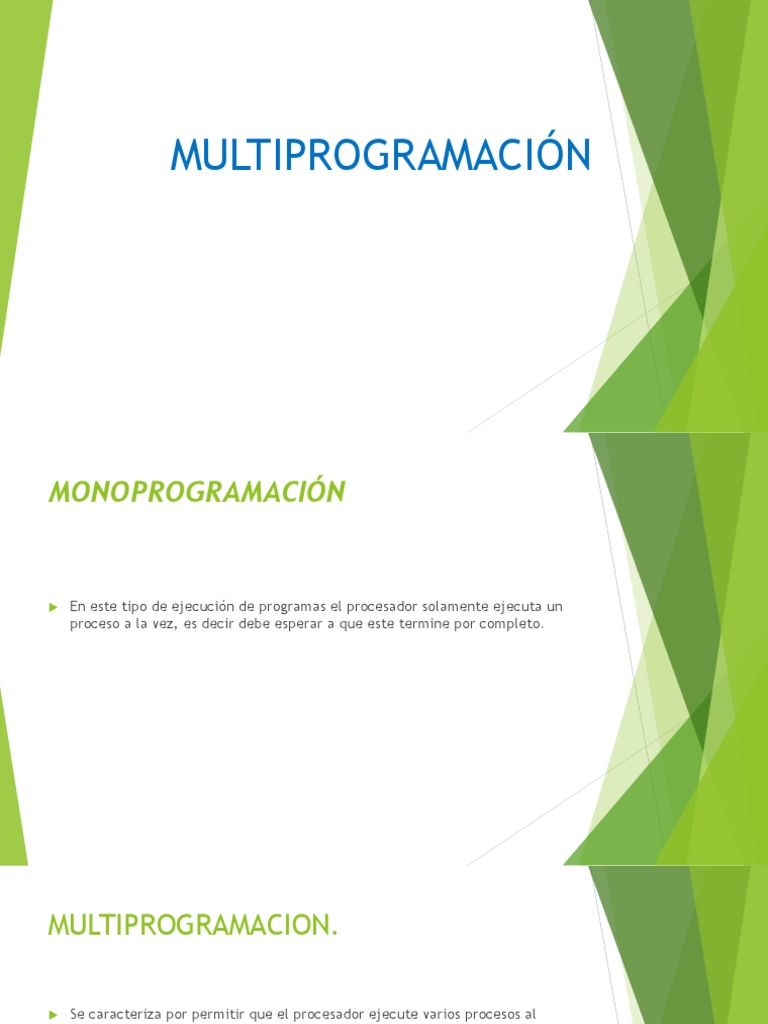 MULTIPROGRAMACIÓN

MONOPROGRAMACIÓN

En este tipo de ejecución de programas el procesador solamente ejecuta un proceso a la vez, es decir debe esperar a que este termine por completo.

MULTIPROGRAMACION.

Se caracteriza por permitir que el procesador ejecute varios procesos al